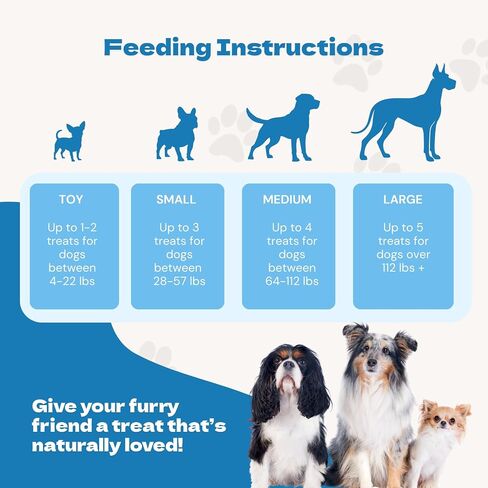 Feeding Instructions

TOY

Up to 1-2 treats for dogs between 4-22 lbs

SMALL

Up to 3 treats for dogs between 28-57 lbs

MEDIUM

Up to 4 treats for dogs between 64-112 lbs

LARGE

Up to 5 treats for dogs over 112 lbs +

Give your furry friend a treat that's naturally loved!